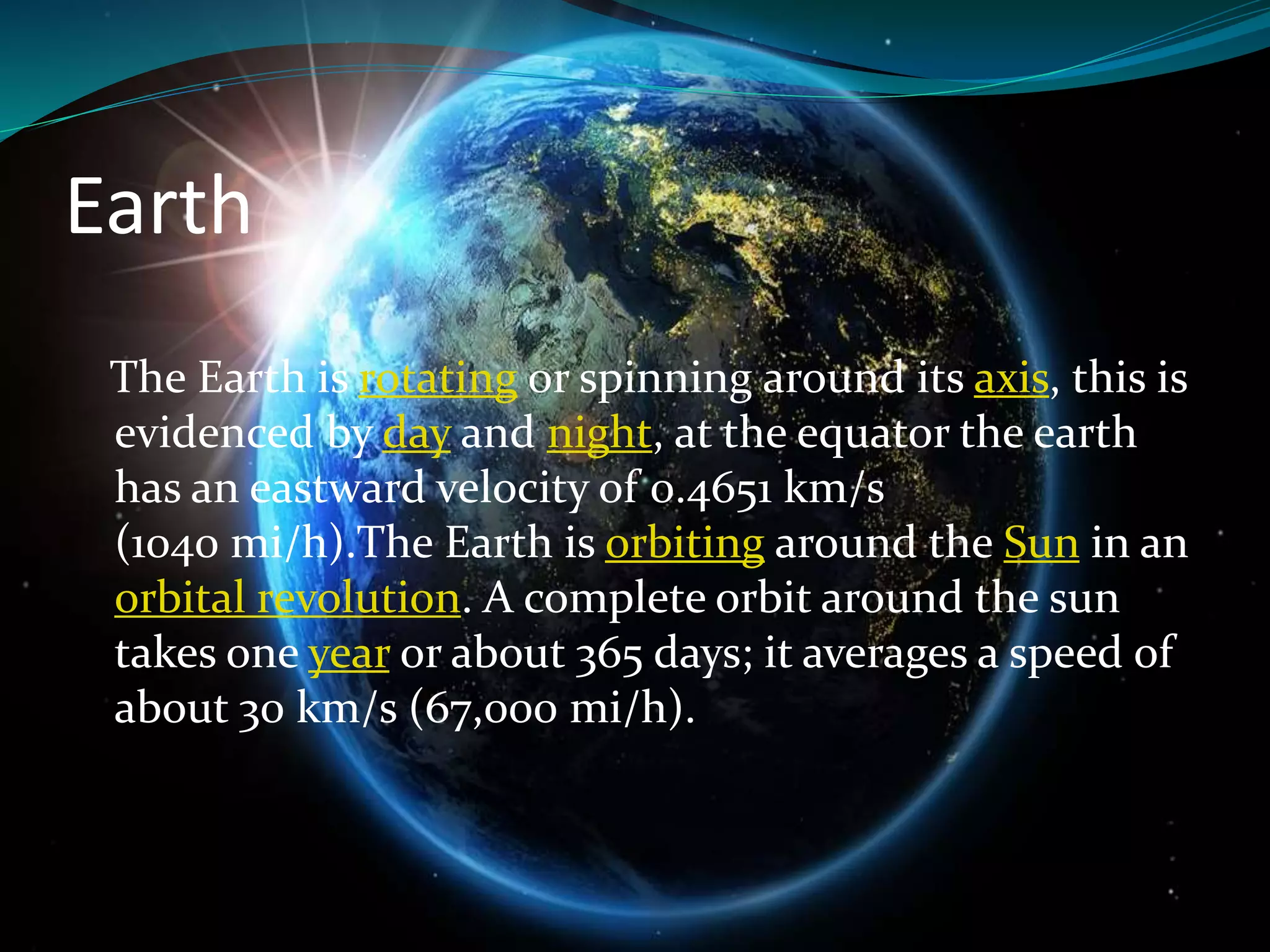 Earth

The Earth is rotating or spinning around its axis, this is evidenced by day and night, at the equator the earth has an eastward velocity of 0.4651 km/s (1040 mi/h).The Earth is orbiting around the Sun in an orbital revolution. A complete orbit around the sun takes one year or about 365 days; it averages a speed of about 30 km/s (67,000 mi/h).